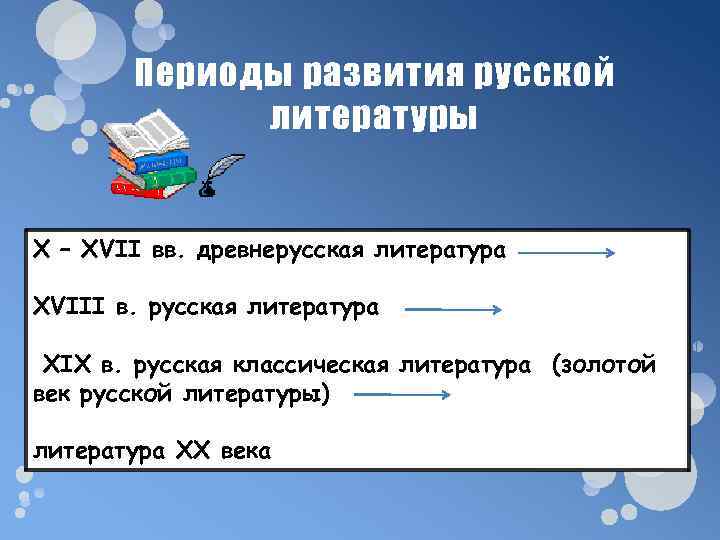 Периоды развития русской литературы

X – XVII вв. древнерусская литература

XVIII в. русская литература

XIX в. русская классическая литература (золотой век русской литературы)

литература XX века